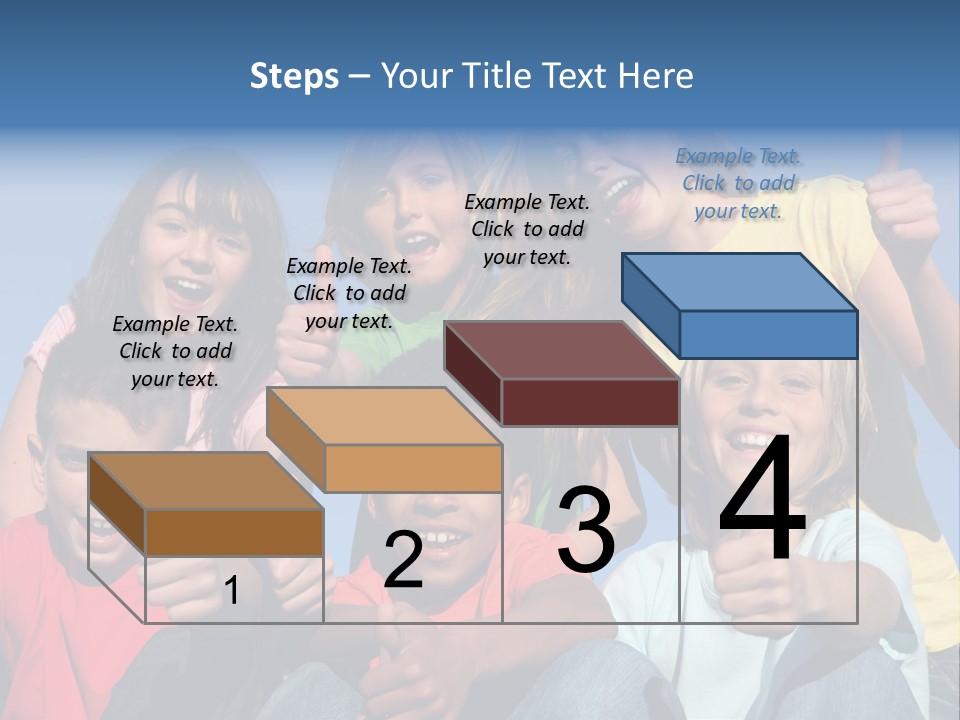 Steps – Your Title Text Here

Example Text. Click to add your text.

Example Text. Click to add your text.

Example Text. Click to add your text.

Example Text. Click to add your text.

1

2

3

4